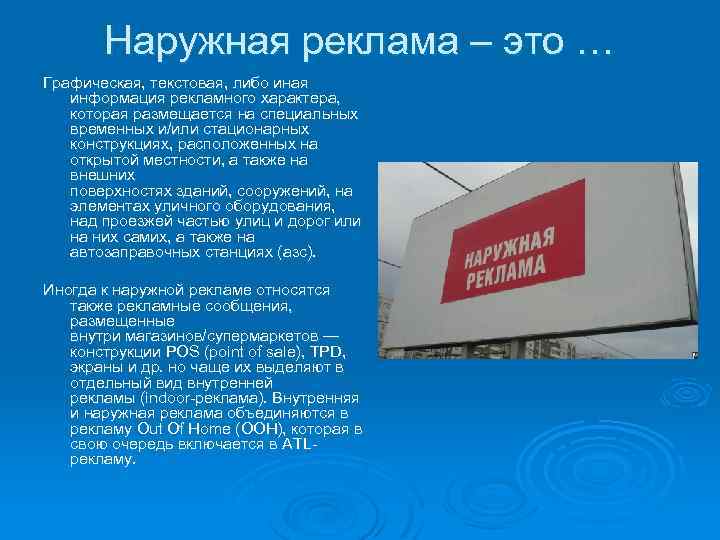 Наружная реклама – это …

Графическая, текстовая, либо иная информация рекламного характера, которая размещается на специальных временных и/или стационарных конструкциях, расположенных на открытой местности, а также на внешних поверхностях зданий, сооружений, на элементах уличного оборудования, над проезжей частью улиц и дорог или на них самих, а также на автозаправочных станциях (азс).

Иногда к наружной рекламе относятся также рекламные сообщения, размещенные внутри магазинов/супермаркетов — конструкции POS (point of sale), TPD, экраны и др. но чаще их выделяют в отдельный вид внутренней рекламы (indoor-реклама). Внутренняя и наружная реклама объединяются в рекламу Out Of Home (OOH), которая в свою очередь включается в ATL-рекламу.

НАРУЖНАЯ РЕКЛАМА